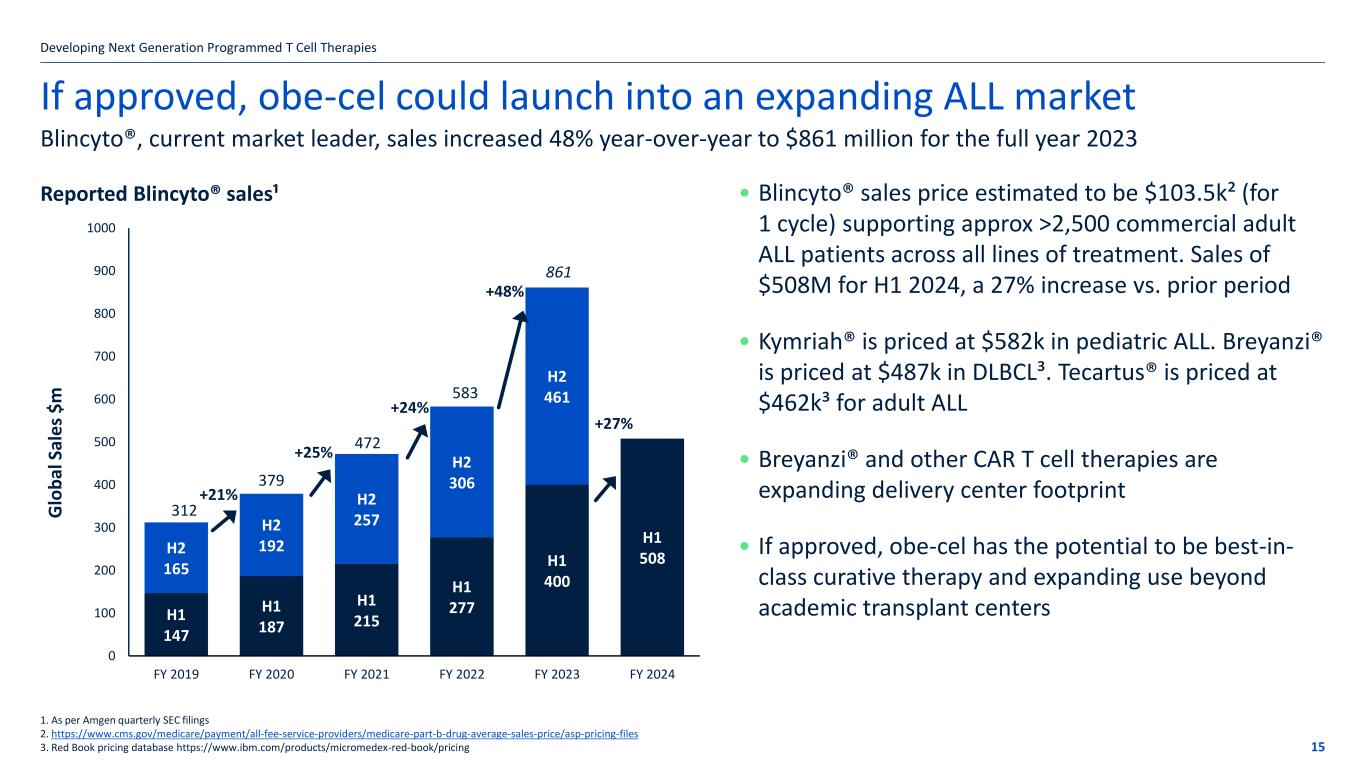 Developing Next Generation Programmed T Cell Therapies

If approved, obe-cel could launch into an expanding ALL market

Blincyto®, current market leader, sales increased 48% year-over-year to $861 million for the full year 2023

Reported Blincyto® sales¹

Global Sales $m

1000
900
800
700
600
500
400
300
200
100
0

312
H2
165
H1
147

+21%

379
H2
192
H1
187

+25%

472
H2
257
H1
215

+24%

583
H2
306
H1
277

+48%

861
H2
461
H1
400

+27%

H1
508

FY 2019 FY 2020 FY 2021 FY 2022 FY 2023 FY 2024

• Blincyto® sales price estimated to be $103.5k² (for 1 cycle) supporting approx >2,500 commercial adult ALL patients across all lines of treatment. Sales of $508M for H1 2024, a 27% increase vs. prior period

• Kymriah® is priced at $582k in pediatric ALL. Breyanzi® is priced at $487k in DLBCL³. Tecartus® is priced at $462k³ for adult ALL

• Breyanzi® and other CAR T cell therapies are expanding delivery center footprint

• If approved, obe-cel has the potential to be best-in-class curative therapy and expanding use beyond academic transplant centers

1. As per Amgen quarterly SEC filings
2. https://www.cms.gov/medicare/payment/all-fee-service-providers/medicare-part-b-drug-average-sales-price/asp-pricing-files
3. Red Book pricing database https://www.ibm.com/products/micromedex-red-book/pricing

15